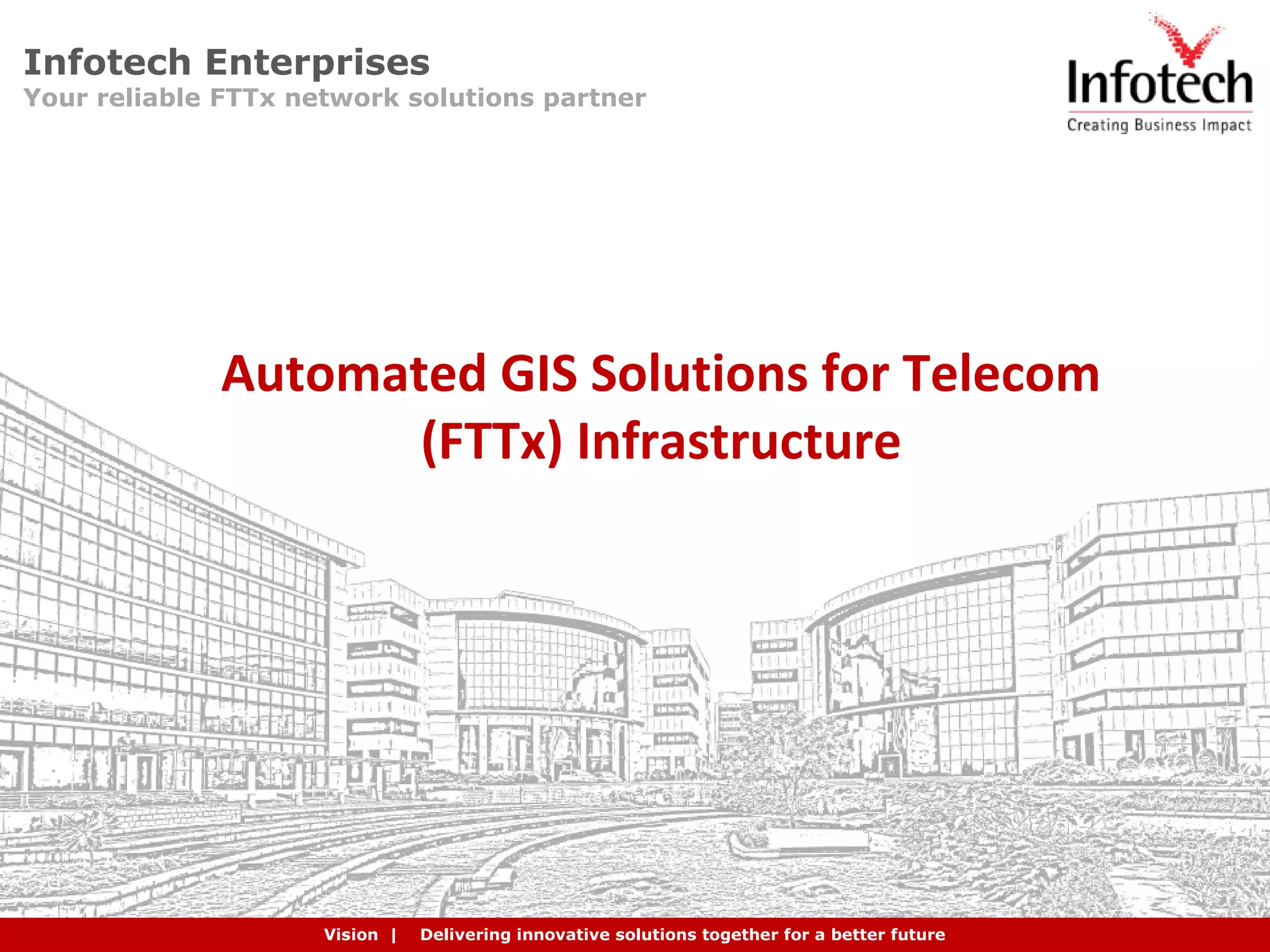 Infotech Enterprises
Your reliable FTTx network solutions partner

Infotech
Creating Business Impact

Automated GIS Solutions for Telecom (FTTx) Infrastructure

Vision | Delivering innovative solutions together for a better future